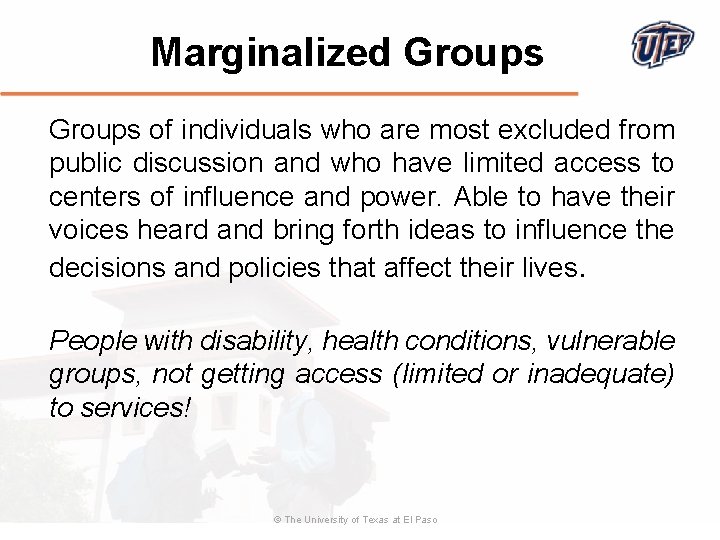 Marginalized Groups

UTEP

Groups of individuals who are most excluded from public discussion and who have limited access to centers of influence and power. Able to have their voices heard and bring forth ideas to influence the decisions and policies that affect their lives.

People with disability, health conditions, vulnerable groups, not getting access (limited or inadequate) to services!

© The University of Texas at El Paso